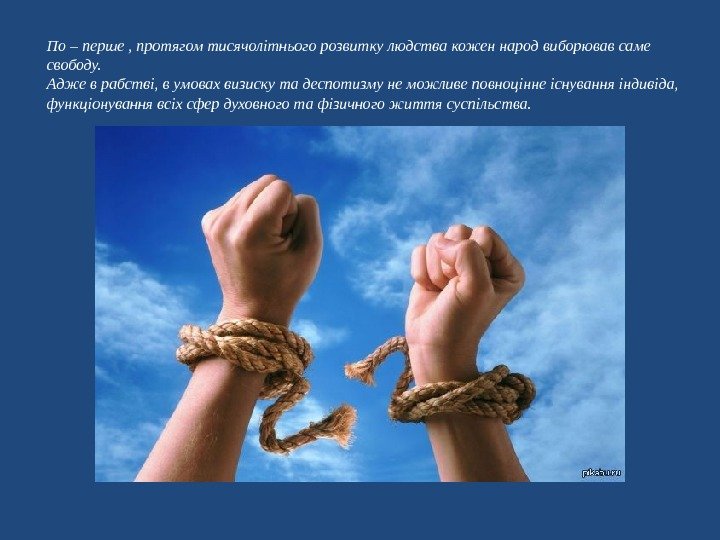 По – перше , протягом тисячолітнього розвитку людства кожен народ виборював саме свободу.
Адже в рабстві, в умовах визиску та деспотизму не можливе повноцінне існування індивіда, функціонування всіх сфер духовного та фізичного життя суспільства.

pikabu.ru